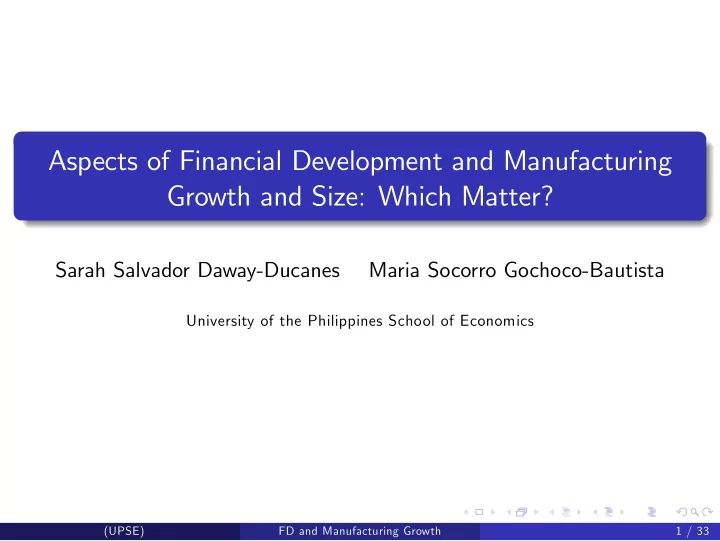 Aspects of Financial Development and Manufacturing Growth and Size: Which Matter?

Sarah Salvador Daway-Ducanes Maria Socorro Gochoco-Bautista

University of the Philippines School of Economics

(UPSE) FD and Manufacturing Growth 1 / 33